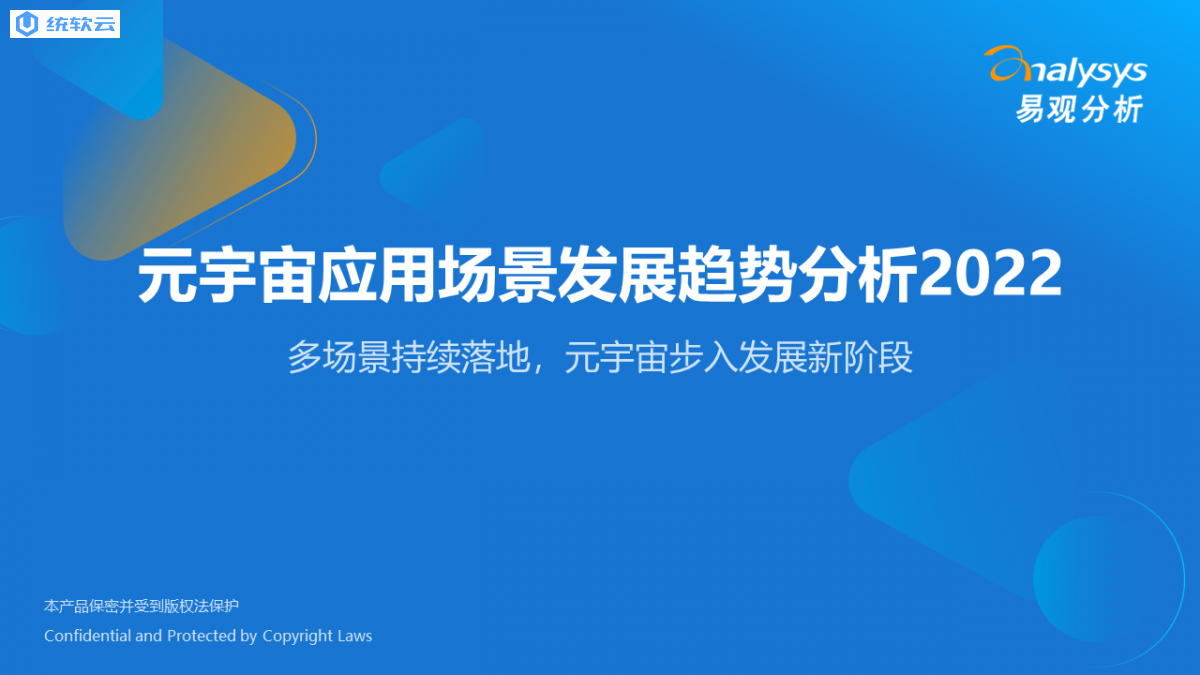 统软云

analysys
易观分析

元宇宙应用场景发展趋势分析2022

多场景持续落地，元宇宙步入发展新阶段

本产品保密并受到版权法保护
Confidential and Protected by Copyright Laws